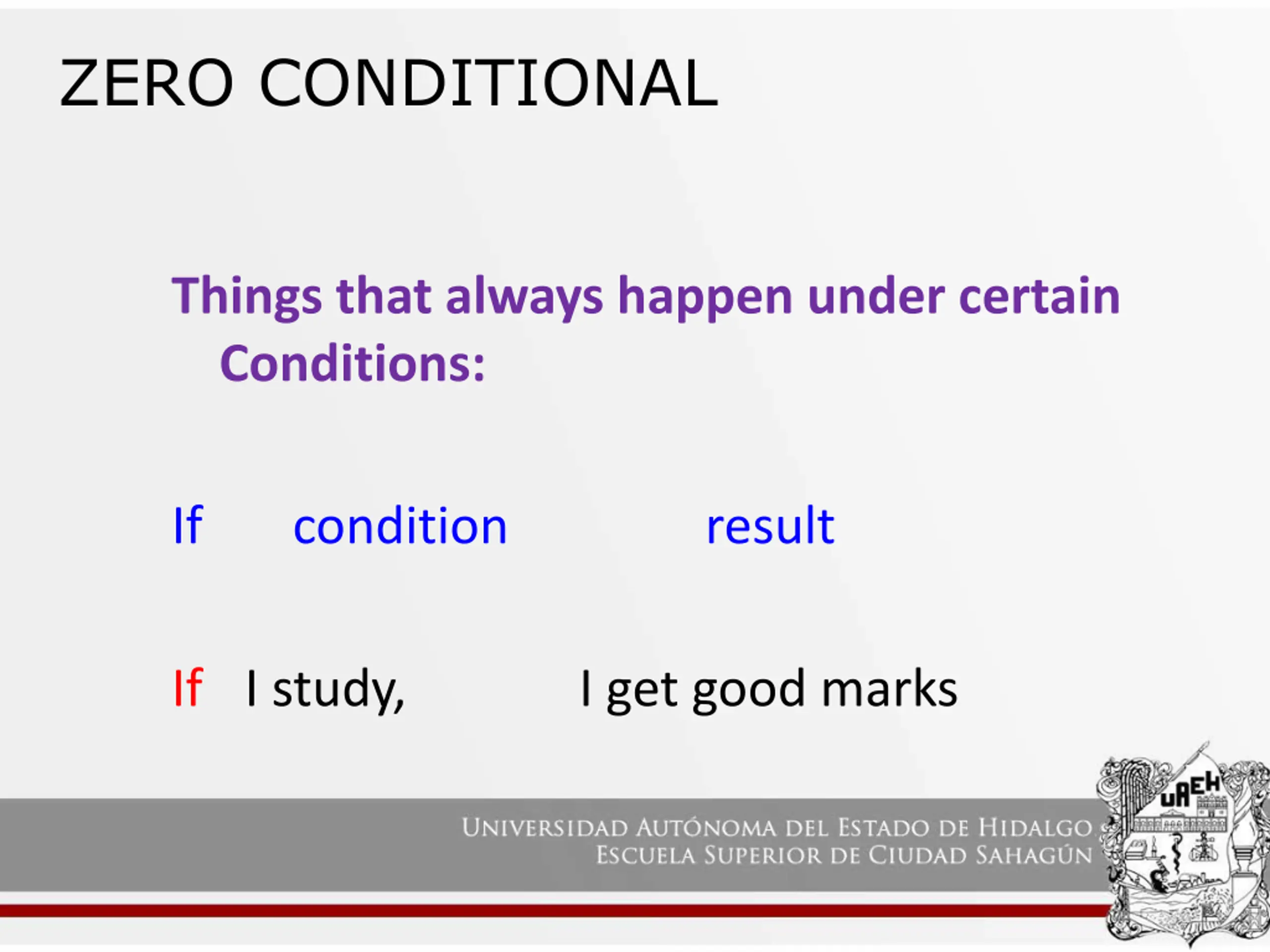 ZERO CONDITIONAL

Things that always happen under certain Conditions:

If condition result

If I study, I get good marks

UNIVERSIDAD AUTÓNOMA DEL ESTADO DE HIDALGO
ESCUELA SUPERIOR DE CIUDAD SAHAGÚN

UAEH